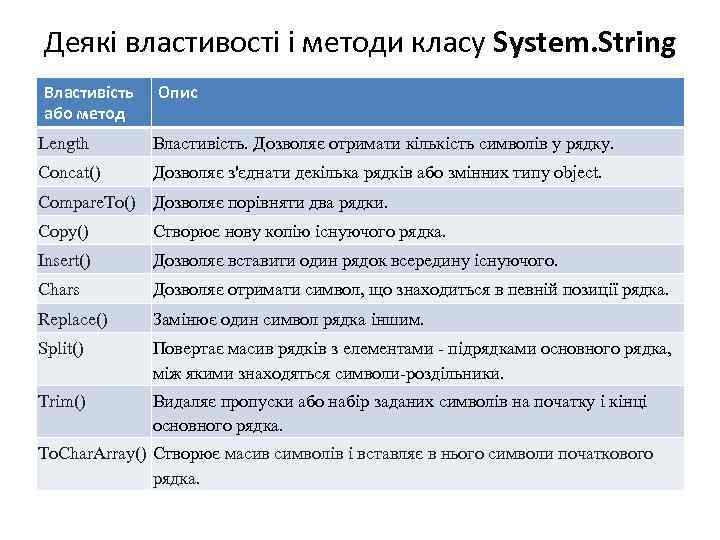 Деякі властивості і методи класу **System.String**

| Властивість або метод | Опис |
|---|---|
| Length | Властивість. Дозволяє отримати кількість символів у рядку. |
| Concat() | Дозволяє з'єднати декілька рядків або змінних типу object. |
| CompareTo() | Дозволяє порівняти два рядки. |
| Copy() | Створює нову копію існуючого рядка. |
| Insert() | Дозволяє вставити один рядок всередину існуючого. |
| Chars | Дозволяє отримати символ, що знаходиться в певній позиції рядка. |
| Replace() | Замінює один символ рядка іншим. |
| Split() | Повертає масив рядків з елементами - підрядками основного рядка, між якими знаходяться символи-роздільники. |
| Trim() | Видаляє пропуски або набір заданих символів на початку і кінці основного рядка. |
| ToCharArray() | Створює масив символів і вставляє в нього символи початкового рядка. |